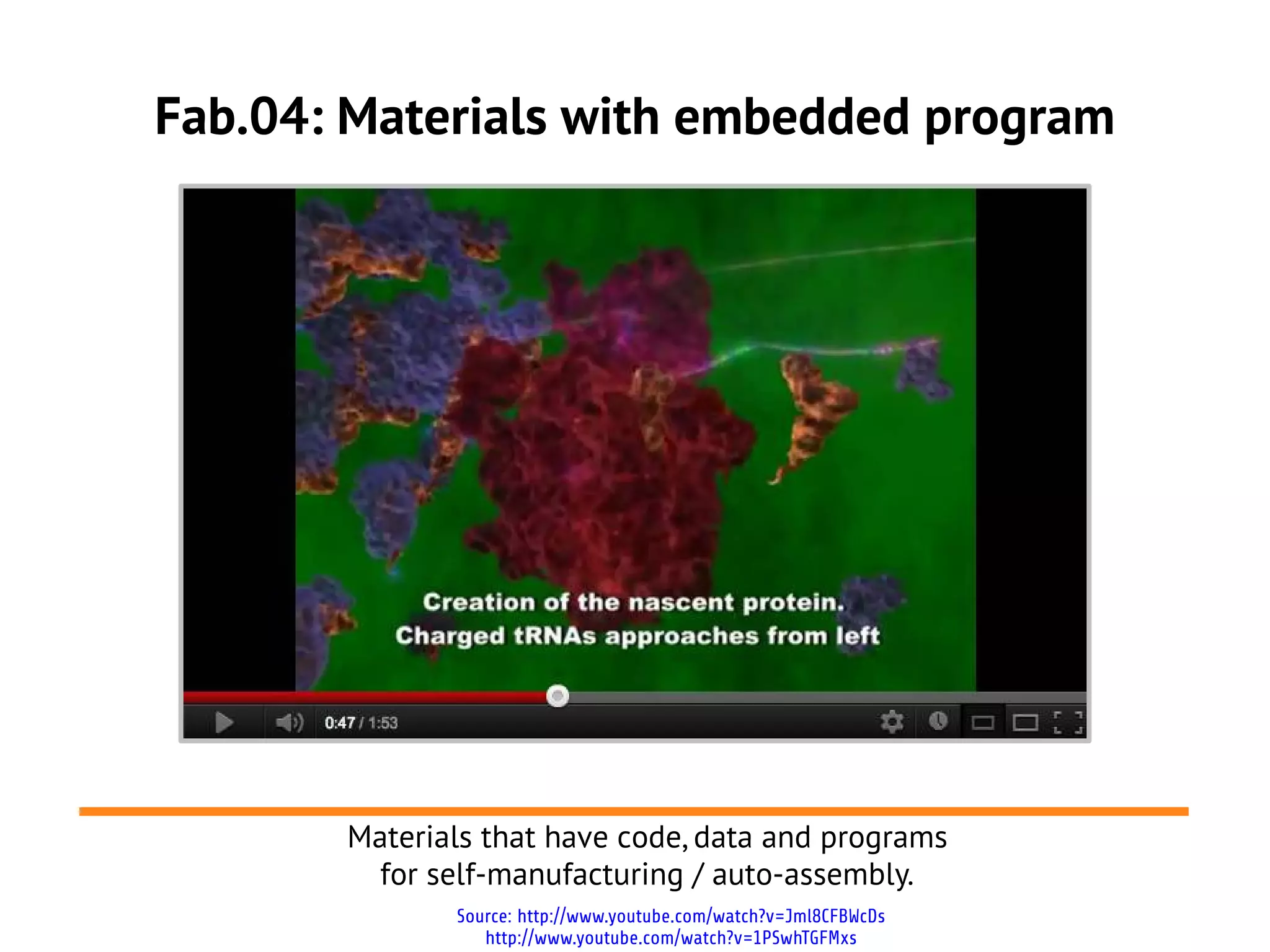 Fab.04: Materials with embedded program

Creation of the nascent protein.
Charged tRNAs approaches from left

0:47 / 1:53

Materials that have code, data and programs for self-manufacturing / auto-assembly.

Source: http://www.youtube.com/watch?v=Jml8CFBWcDs
http://www.youtube.com/watch?v=1PSwhTGFMxs